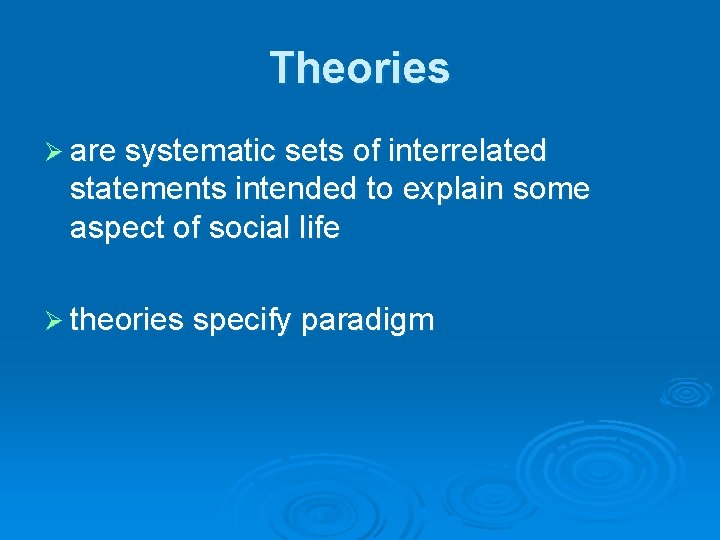 Theories

➢ are systematic sets of interrelated statements intended to explain some aspect of social life

➢ theories specify paradigm